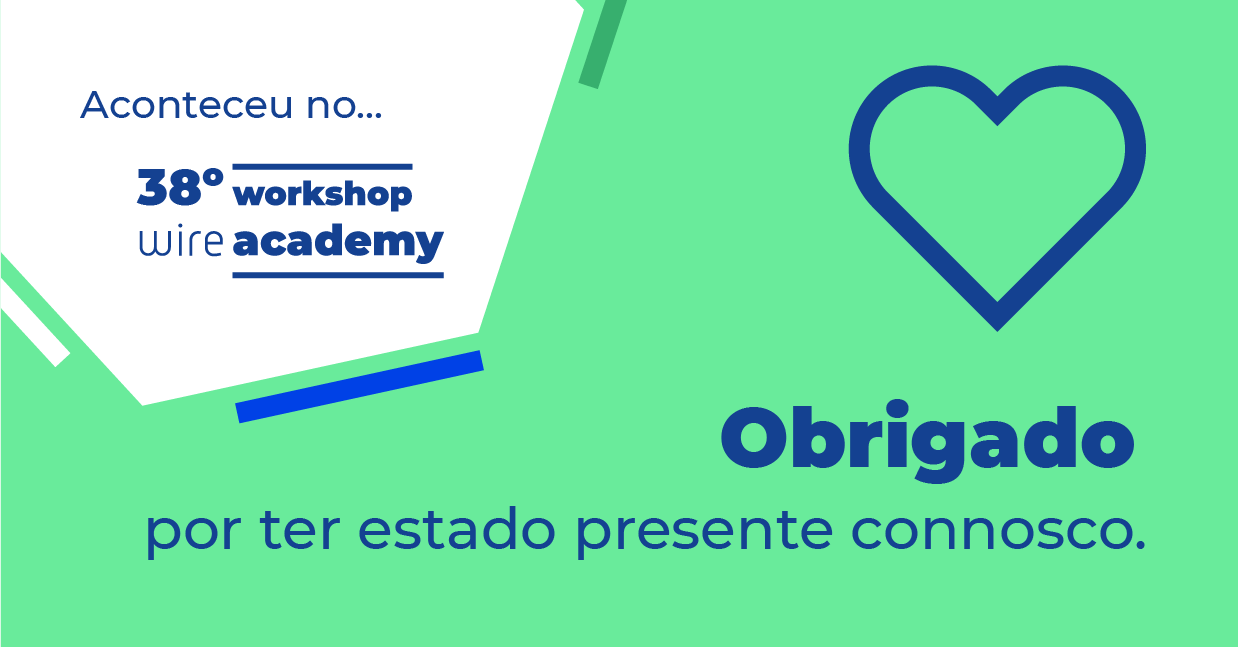 Aconteceu no...

38º workshop
wire academy

Obrigado
por ter estado presente connosco.